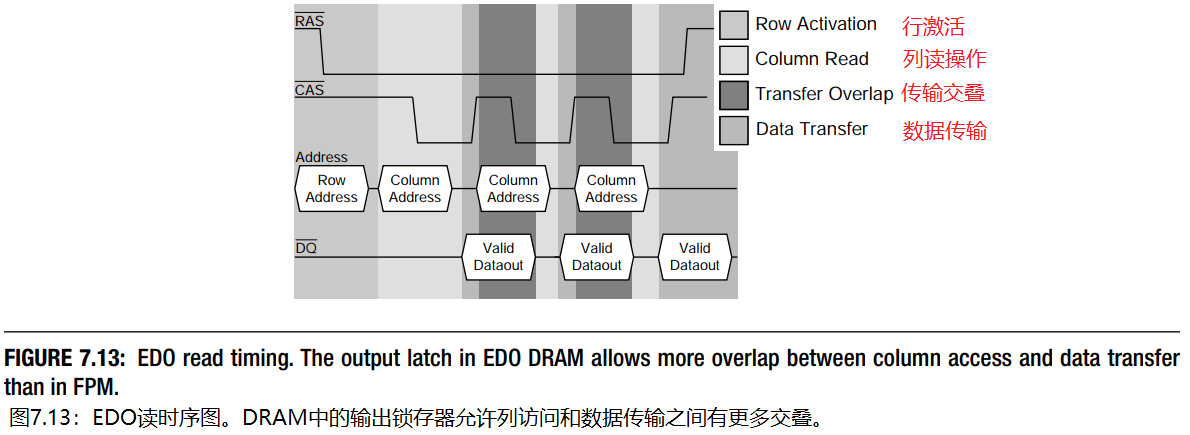 $\overline{RAS}$

$\overline{CAS}$

Address

Row Address

Column Address

Column Address

Column Address

$\overline{DQ}$

Valid Dataout

Valid Dataout

Valid Dataout

Row Activation 行激活

Column Read 列读操作

Transfer Overlap 传输交叠

Data Transfer 数据传输

FIGURE 7.13: EDO read timing. The output latch in EDO DRAM allows more overlap between column access and data transfer than in FPM.

图7.13：EDO读时序图。DRAM中的输出锁存器允许列访问和数据传输之间有更多交叠。